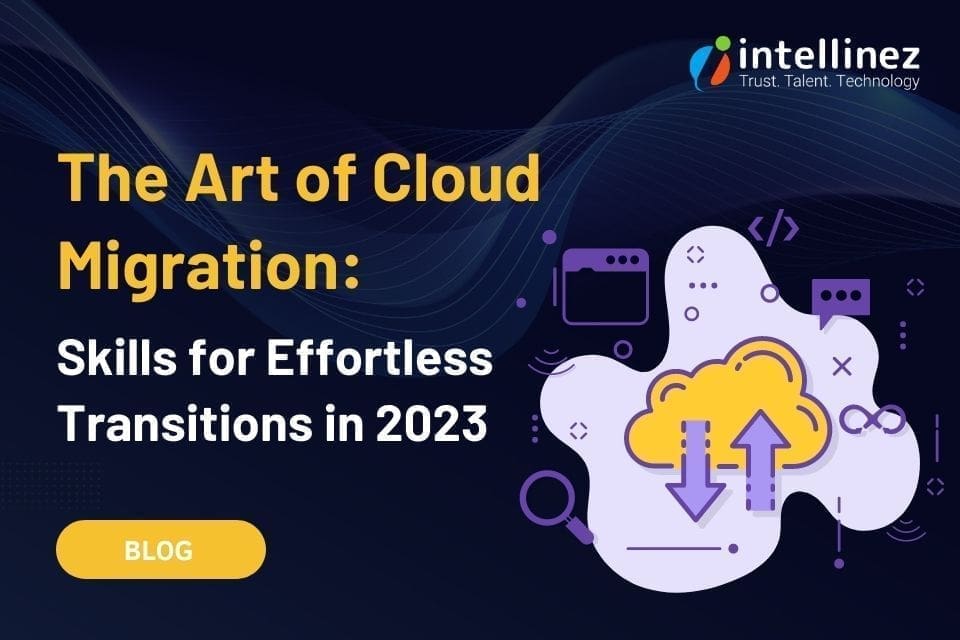 intellinez
Trust. Talent. Technology

The Art of Cloud Migration:

Skills for Effortless Transitions in 2023

BLOG

</>